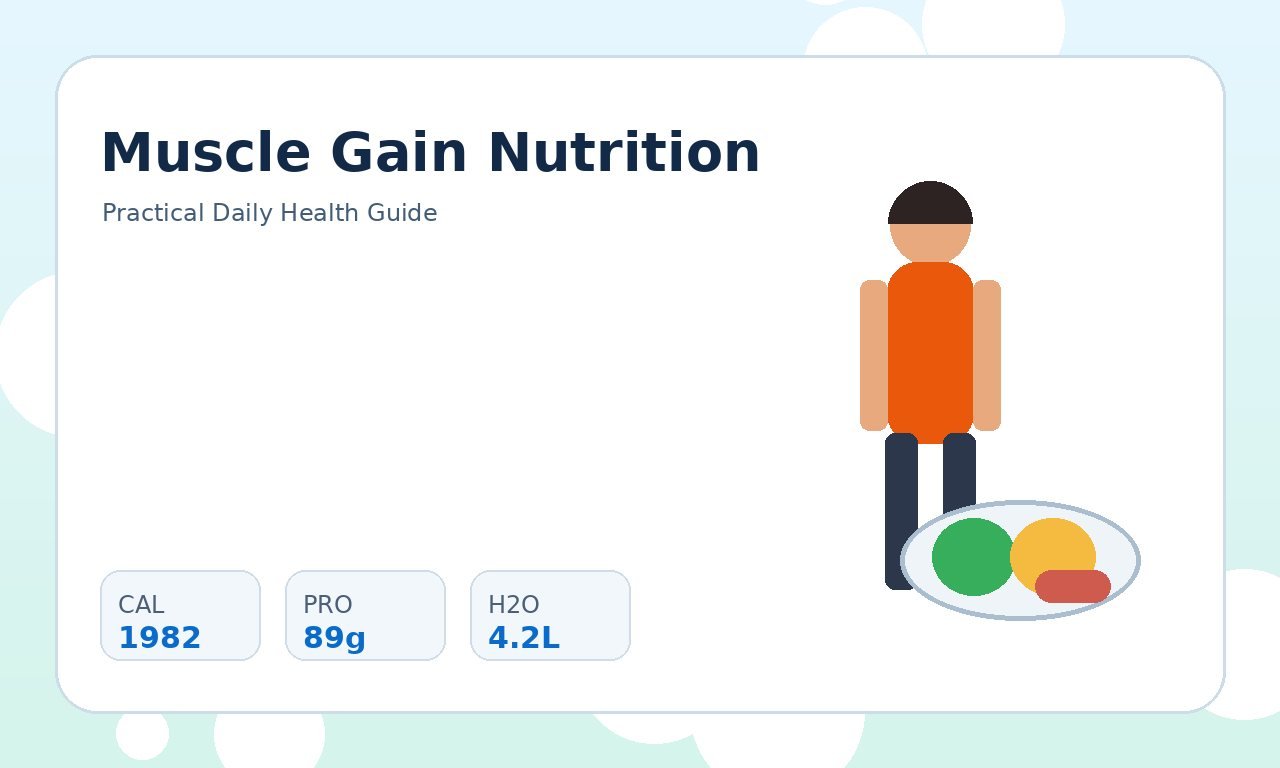 Muscle Gain Nutrition

Practical Daily Health Guide

CAL
1982

PRO
89g

H2O
4.2L